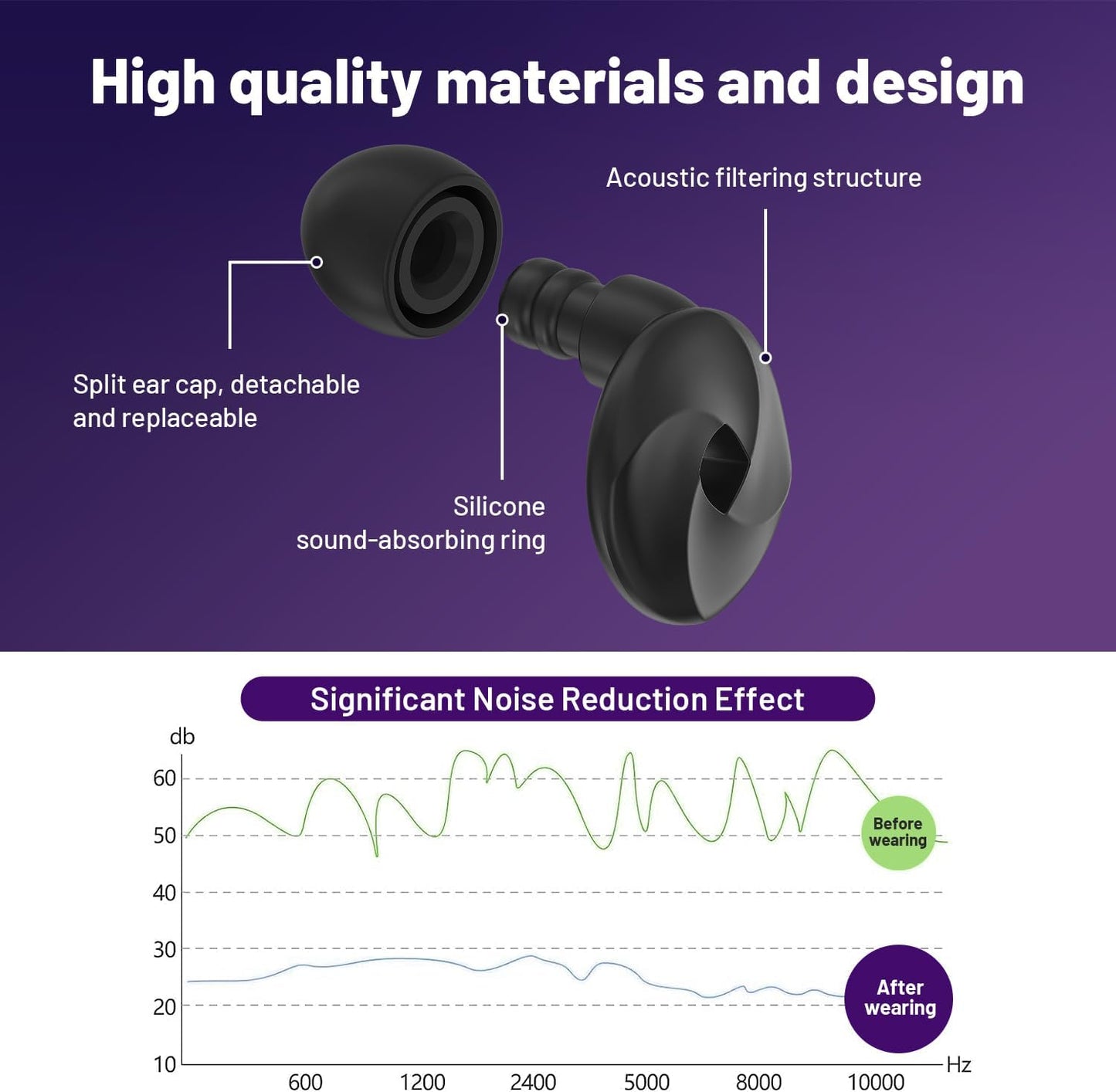 High quality materials and design

Acoustic filtering structure

Split ear cap, detachable and replaceable

Silicone sound-absorbing ring

Significant Noise Reduction Effect

db

60

50

40

30

20

10

Before wearing

After wearing

600 1200 2400 5000 8000 10000

Hz